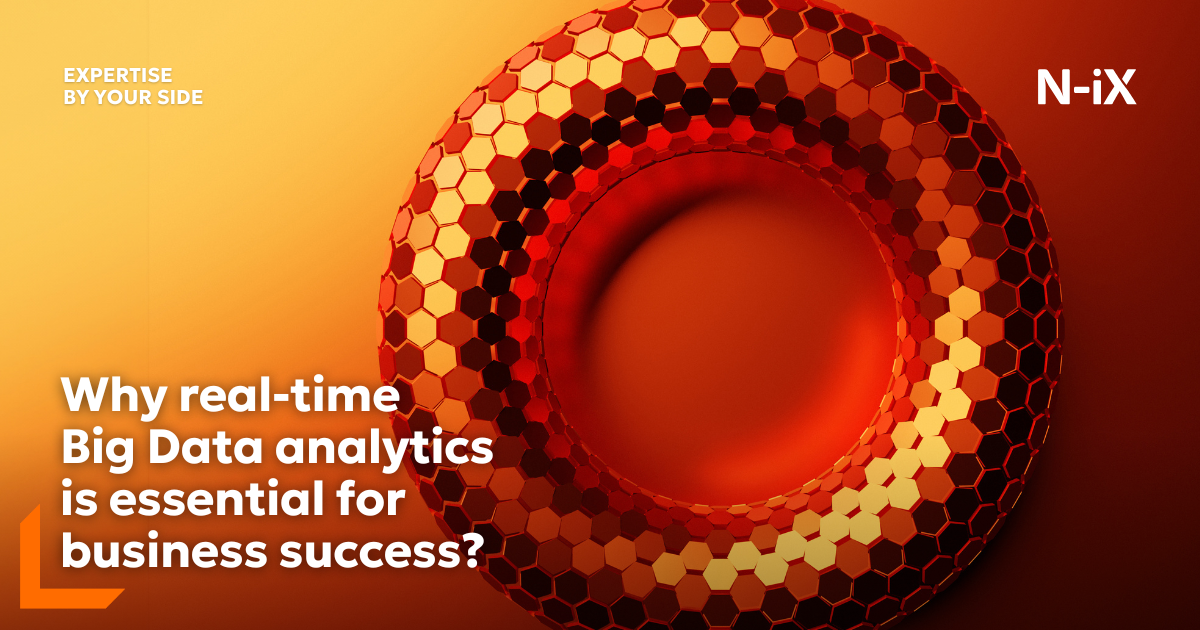 EXPERTISE
BY YOUR SIDE

N-iX

Why real-time Big Data analytics is essential for business success?